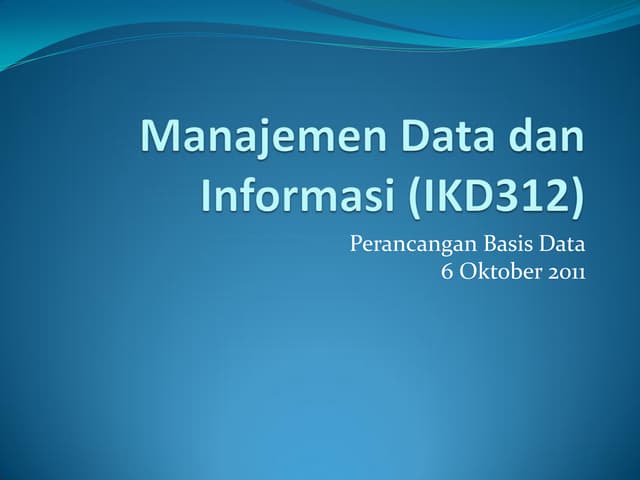 Manajemen Data dan Informasi (IKD312)

Perancangan Basis Data
6 Oktober 2011